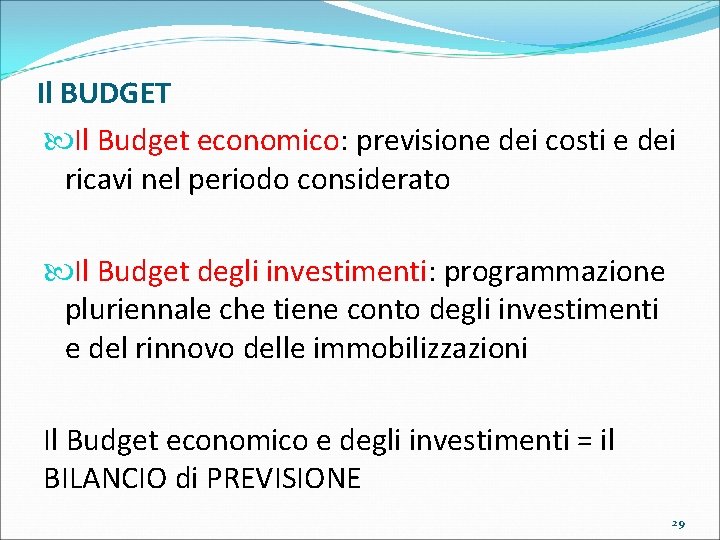 Il BUDGET

Il Budget economico: previsione dei costi e dei ricavi nel periodo considerato

Il Budget degli investimenti: programmazione pluriennale che tiene conto degli investimenti e del rinnovo delle immobilizzazioni

Il Budget economico e degli investimenti = il BILANCIO di PREVISIONE

29